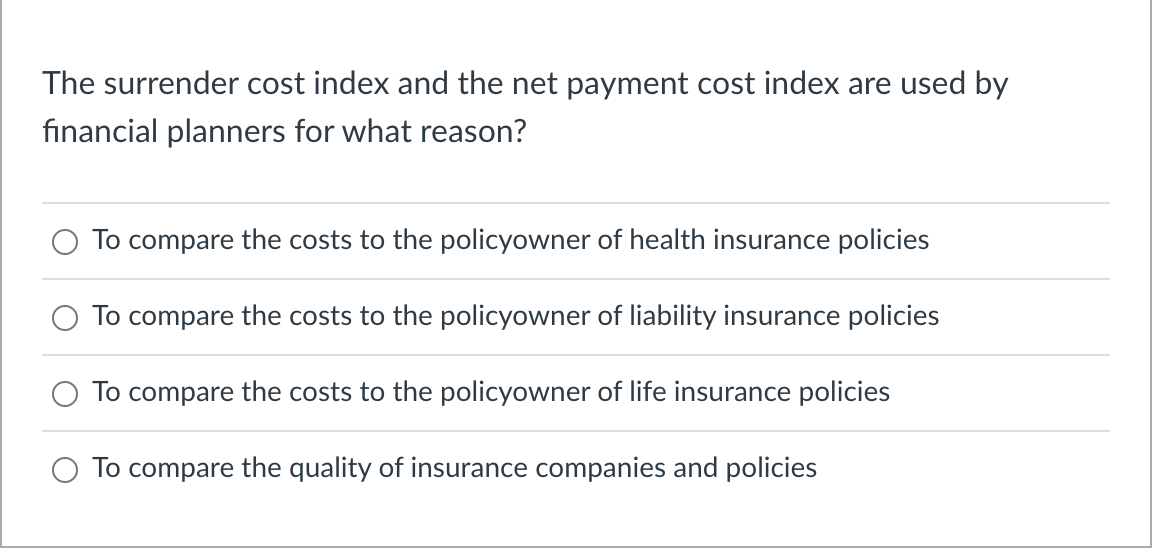 The surrender cost index and the net payment cost index are used by financial planners for what reason?

To compare the costs to the policyowner of health insurance policies

To compare the costs to the policyowner of liability insurance policies

To compare the costs to the policyowner of life insurance policies

To compare the quality of insurance companies and policies